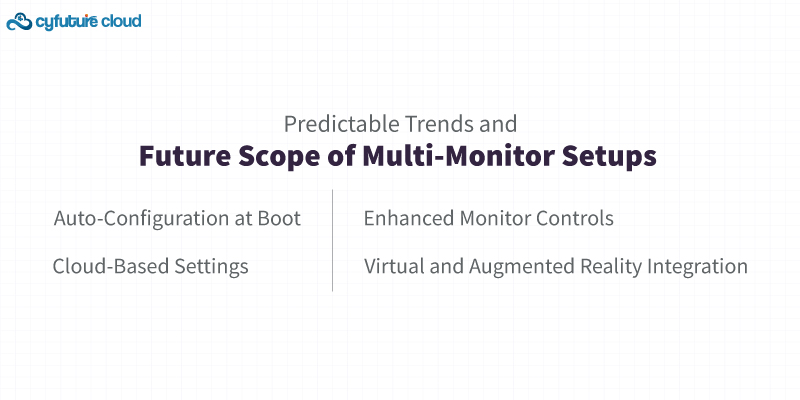 cyfuture cloud

Predictable Trends and
Future Scope of Multi-Monitor Setups

Auto-Configuration at Boot

Cloud-Based Settings

Enhanced Monitor Controls

Virtual and Augmented Reality Integration